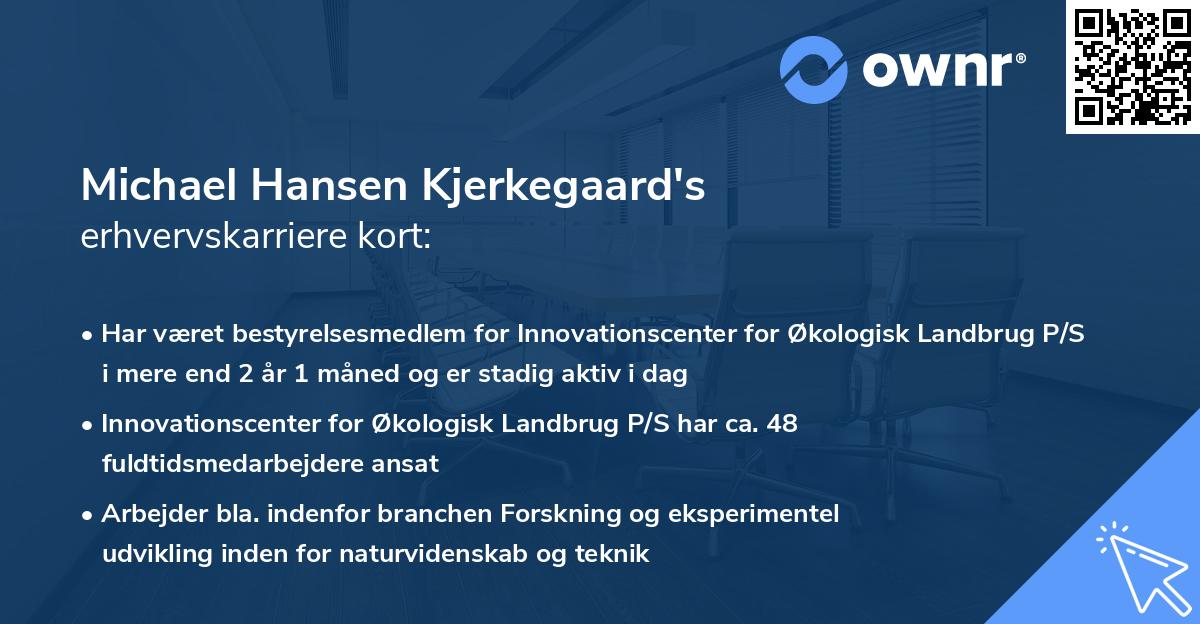 ownr®

Michael Hansen Kjerkegaard's
erhvervskarriere kort:

• Har været bestyrelsesmedlem for Innovationscenter for Økologisk Landbrug P/S i mere end 2 år 1 måned og er stadig aktiv i dag

• Innovationscenter for Økologisk Landbrug P/S har ca. 48 fuldtidsmedarbejdere ansat

• Arbejder bla. indenfor branchen Forskning og eksperimentel udvikling inden for naturvidenskab og teknik